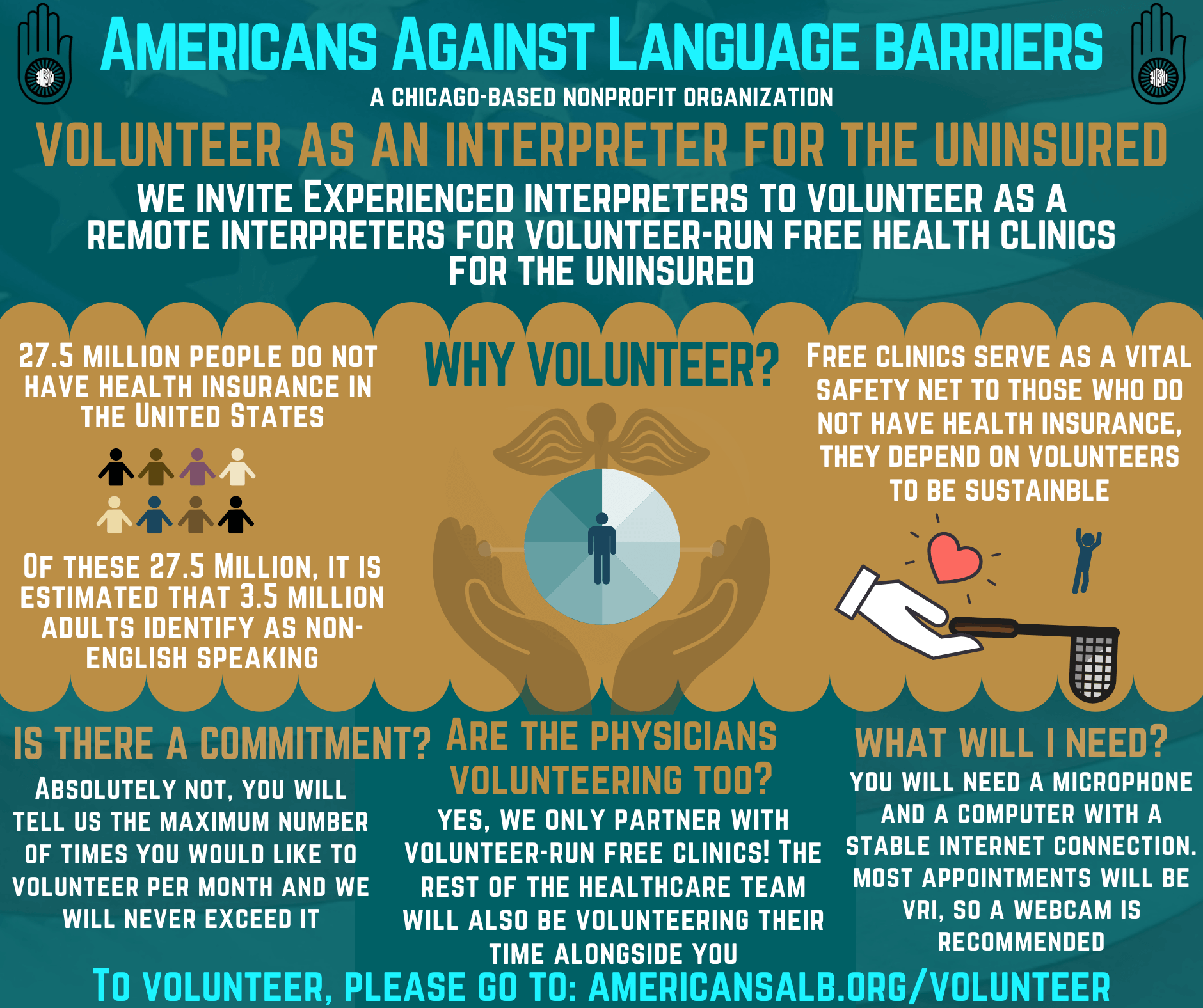 AMERICANS AGAINST LANGUAGE BARRIERS
A CHICAGO-BASED NONPROFIT ORGANIZATION

VOLUNTEER AS AN INTERPRETER FOR THE UNINSURED

WE INVITE EXPERIENCED INTERPRETERS TO VOLUNTEER AS A REMOTE INTERPRETERS FOR VOLUNTEER-RUN FREE HEALTH CLINICS FOR THE UNINSURED

27.5 MILLION PEOPLE DO NOT HAVE HEALTH INSURANCE IN THE UNITED STATES

OF THESE 27.5 MILLION, IT IS ESTIMATED THAT 3.5 MILLION ADULTS IDENTIFY AS NON-ENGLISH SPEAKING

WHY VOLUNTEER?

FREE CLINICS SERVE AS A VITAL SAFETY NET TO THOSE WHO DO NOT HAVE HEALTH INSURANCE, THEY DEPEND ON VOLUNTEERS TO BE SUSTAINBLE

IS THERE A COMMITMENT?
ABSOLUTELY NOT, YOU WILL TELL US THE MAXIMUM NUMBER OF TIMES YOU WOULD LIKE TO VOLUNTEER PER MONTH AND WE WILL NEVER EXCEED IT

ARE THE PHYSICIANS VOLUNTEERING TOO?
YES, WE ONLY PARTNER WITH VOLUNTEER-RUN FREE CLINICS! THE REST OF THE HEALTHCARE TEAM WILL ALSO BE VOLUNTEERING THEIR TIME ALONGSIDE YOU

WHAT WILL I NEED?
YOU WILL NEED A MICROPHONE AND A COMPUTER WITH A STABLE INTERNET CONNECTION. MOST APPOINTMENTS WILL BE VRI, SO A WEBCAM IS RECOMMENDED

TO VOLUNTEER, PLEASE GO TO: AMERICANSALB.ORG/VOLUNTEER